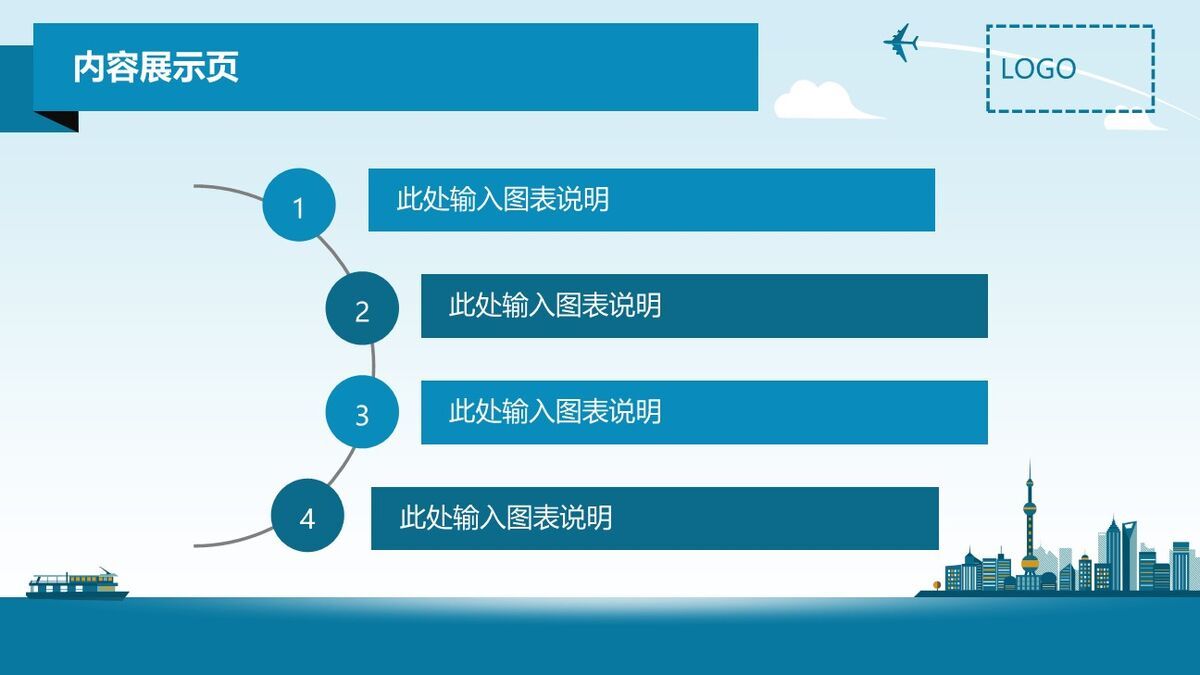 内容展示页

LOGO

1 此处输入图表说明

2 此处输入图表说明

3 此处输入图表说明

4 此处输入图表说明